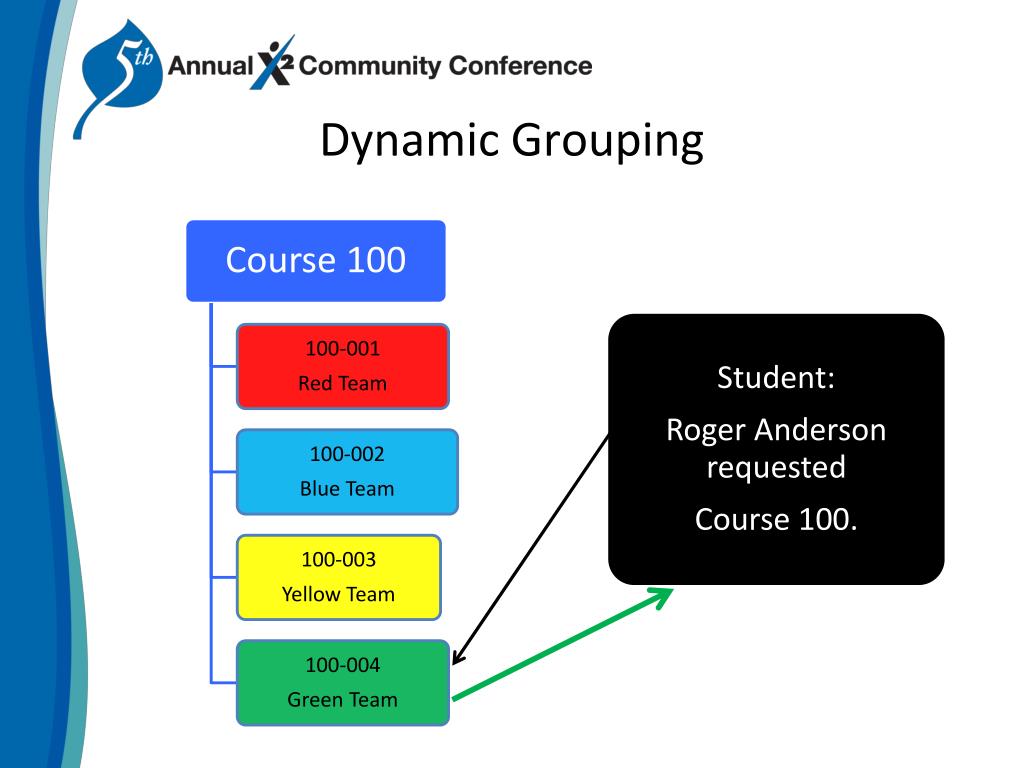 5th Annual X2 Community Conference

Dynamic Grouping

Course 100

100-001
Red Team

100-002
Blue Team

100-003
Yellow Team

100-004
Green Team

Student:

Roger Anderson requested

Course 100.